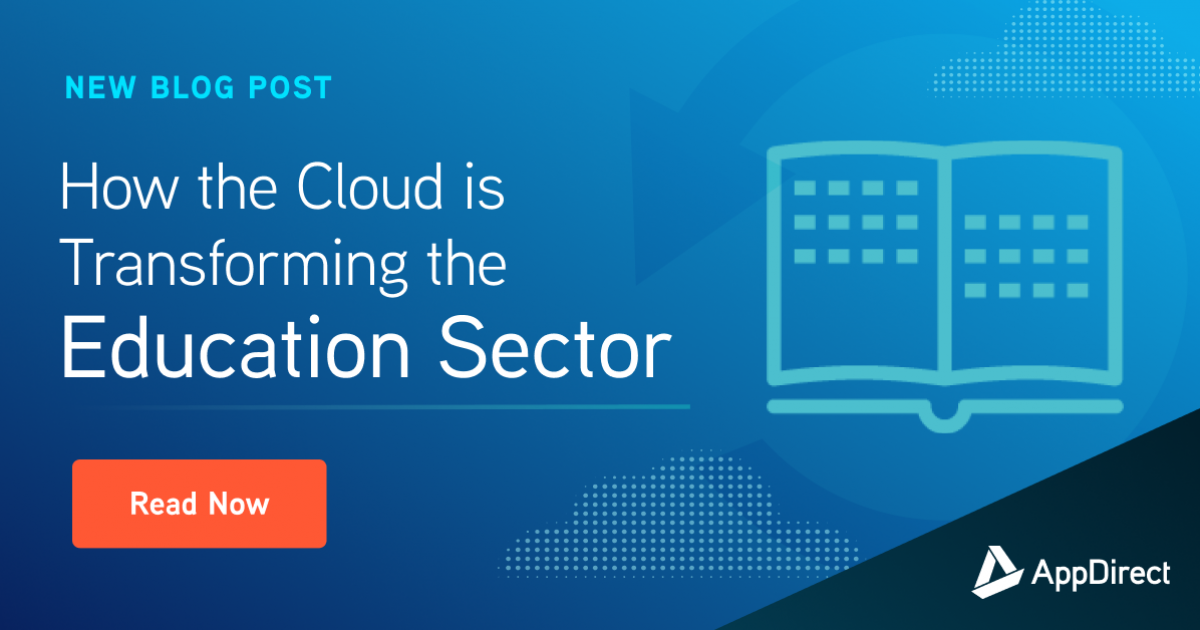 NEW BLOG POST

How the Cloud is Transforming the Education Sector

Read Now

AppDirect